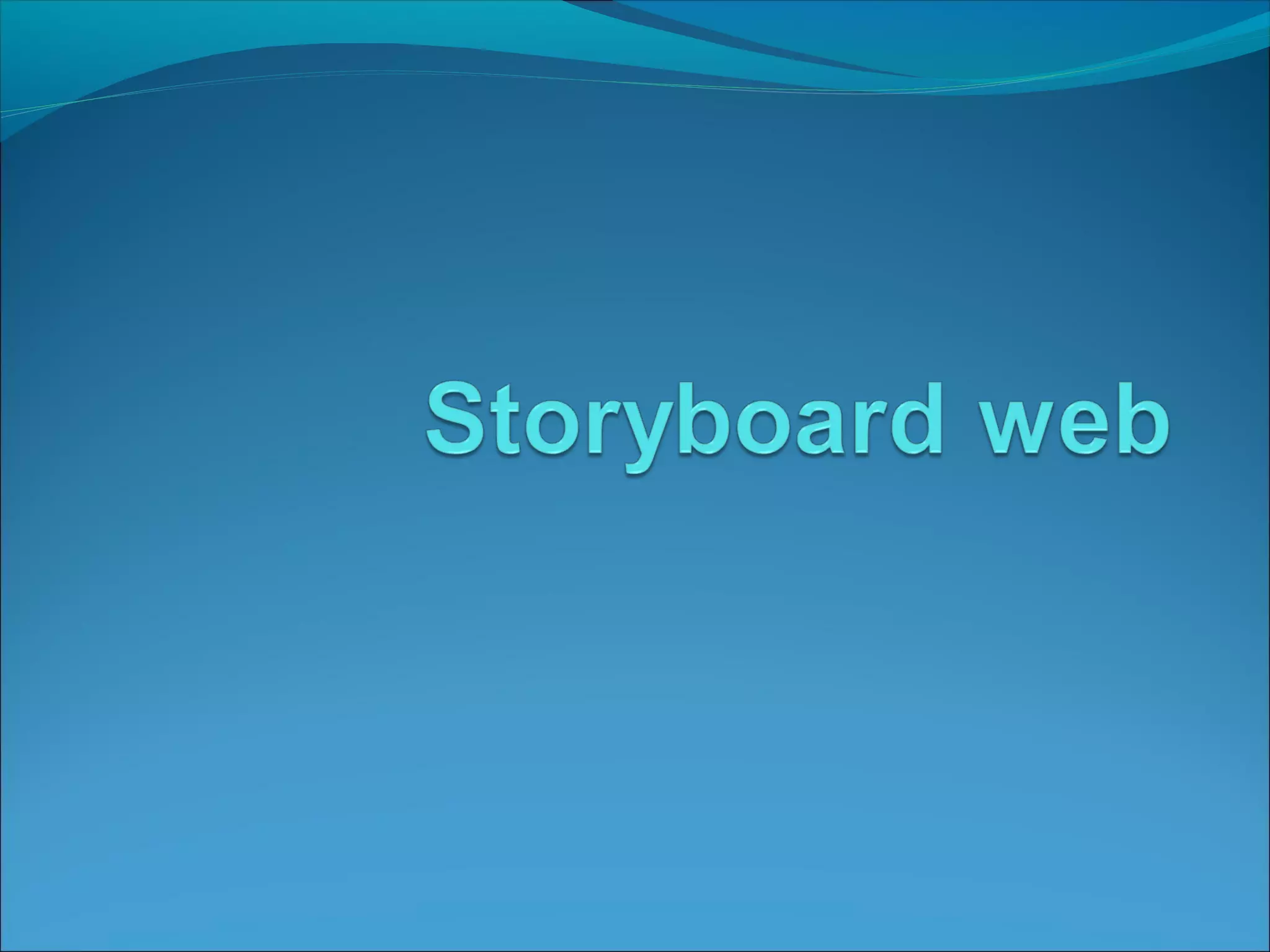 Storyboard web